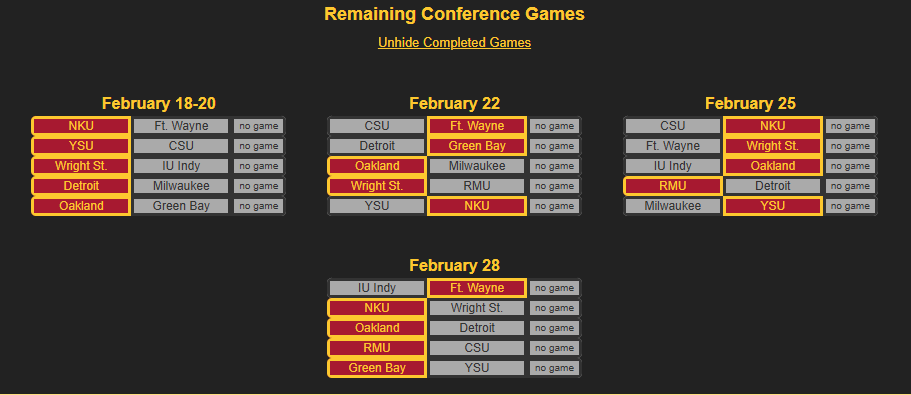 Remaining Conference Games

Unhide Completed Games

February 18-20

| NKU | Ft. Wayne | no game |
|---|---|---|
| YSU | CSU | no game |
| Wright St. | IU Indy | no game |
| Detroit | Milwaukee | no game |
| Oakland | Green Bay | no game |

February 22

| CSU | Ft. Wayne | no game |
|---|---|---|
| Detroit | Green Bay | no game |
| Oakland | Milwaukee | no game |
| Wright St. | RMU | no game |
| YSU | NKU | no game |

February 25

| CSU | NKU | no game |
|---|---|---|
| Ft. Wayne | Wright St. | no game |
| IU Indy | Oakland | no game |
| RMU | Detroit | no game |
| Milwaukee | YSU | no game |

February 28

| IU Indy | Ft. Wayne | no game |
|---|---|---|
| NKU | Wright St. | no game |
| Oakland | Detroit | no game |
| RMU | CSU | no game |
| Green Bay | YSU | no game |